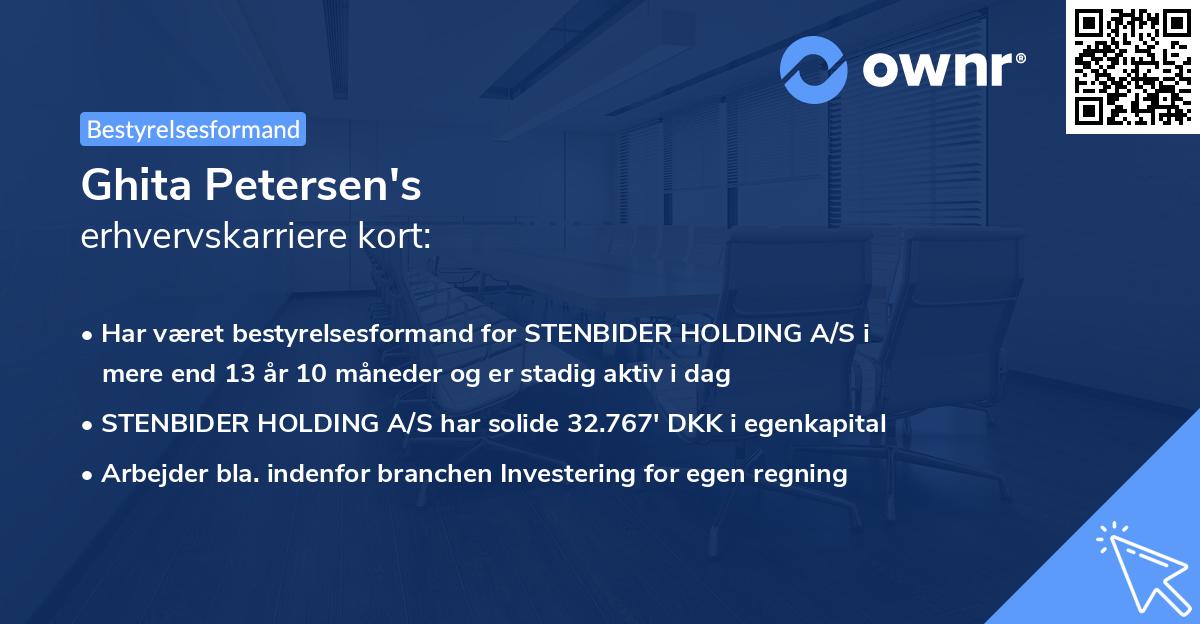 ownr®

Bestyrelsesformand

Ghita Petersen's
erhvervskarriere kort:

• Har været bestyrelsesformand for STENBIDER HOLDING A/S i mere end 13 år 10 måneder og er stadig aktiv i dag
• STENBIDER HOLDING A/S har solide 32.767' DKK i egenkapital
• Arbejder bla. indenfor branchen Investering for egen regning